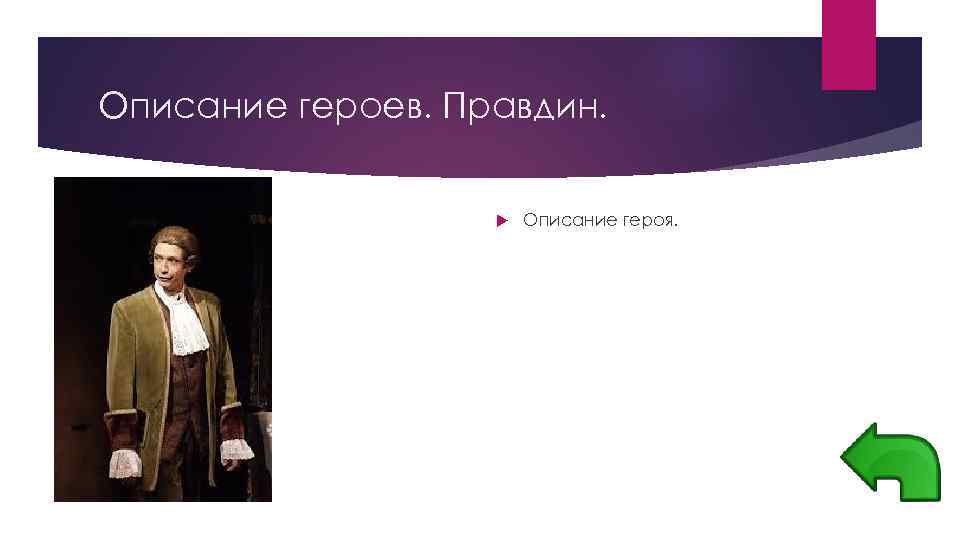 Описание героев. Правдин.

Описание героя.